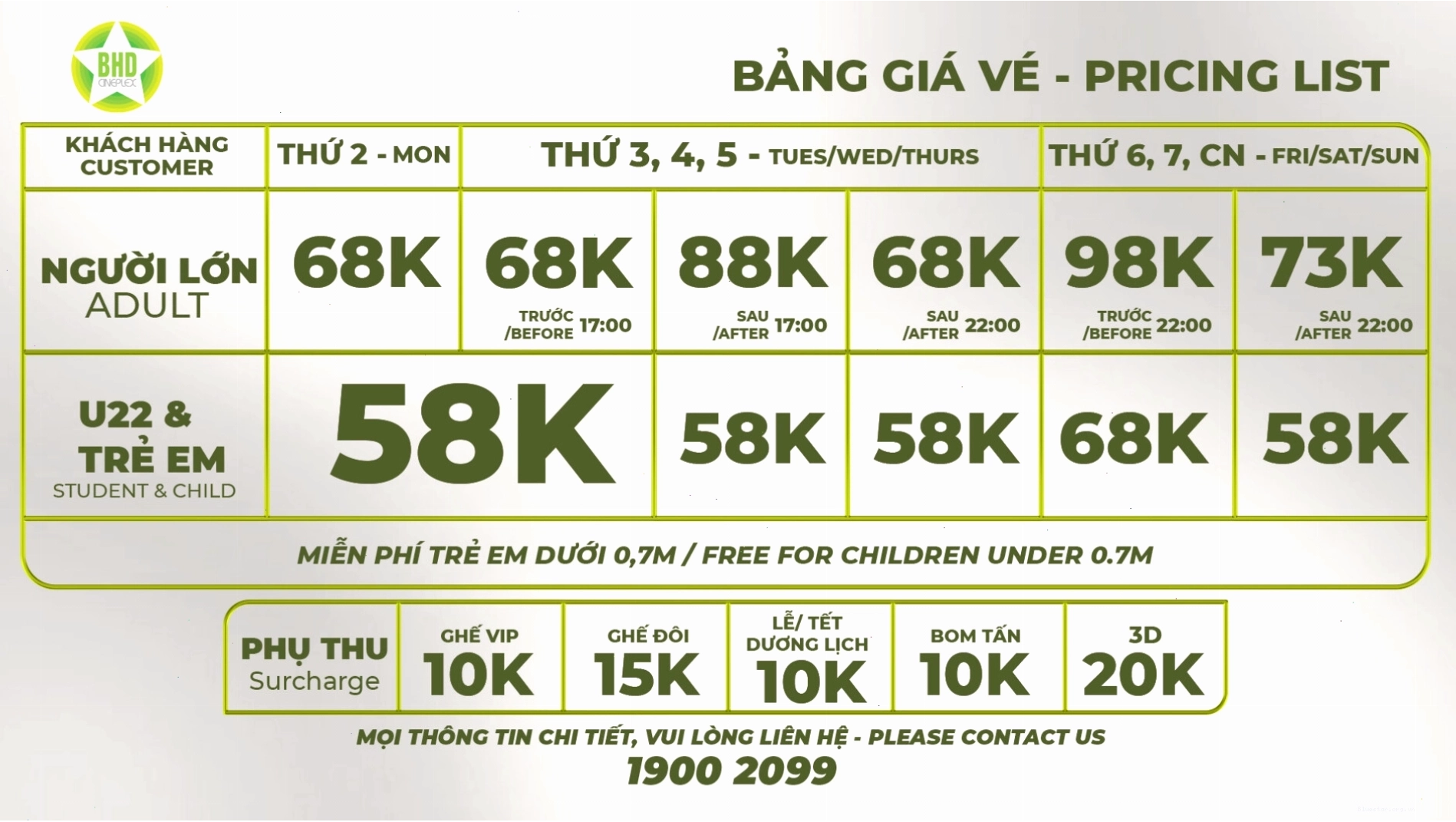 BHD CINEPLEX

BẢNG GIÁ VÉ - PRICING LIST

| KHÁCH HÀNG CUSTOMER | THỨ 2 - MON | THỨ 3, 4, 5 - TUES/WED/THURS | | | THỨ 6, 7, CN - FRI/SAT/SUN | |
|---|---|---|---|---|---|---|
| NGƯỜI LỚN ADULT | 68K | 68K TRƯỚC /BEFORE 17:00 | 88K SAU /AFTER 17:00 | 68K SAU /AFTER 22:00 | 98K TRƯỚC /BEFORE 22:00 | 73K SAU /AFTER 22:00 |
| U22 & TRẺ EM STUDENT & CHILD | 58K | | 58K | 58K | 68K | 58K |
| MIỄN PHÍ TRẺ EM DƯỚI 0,7M / FREE FOR CHILDREN UNDER 0.7M | | | | | | |

| PHỤ THU Surcharge | GHẾ VIP 10K | GHẾ ĐÔI 15K | LỄ/ TẾT DƯƠNG LỊCH 10K | BOM TẤN 10K | 3D 20K |
|---|---|---|---|---|---|

MỌI THÔNG TIN CHI TIẾT, VUI LÒNG LIÊN HỆ - PLEASE CONTACT US
1900 2099